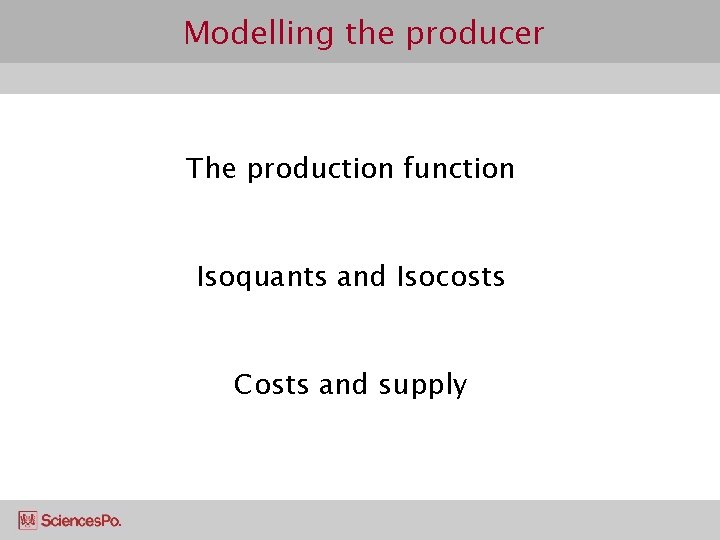 Modelling the producer

The production function

Isoquants and Isocosts

Costs and supply

SciencesPo.